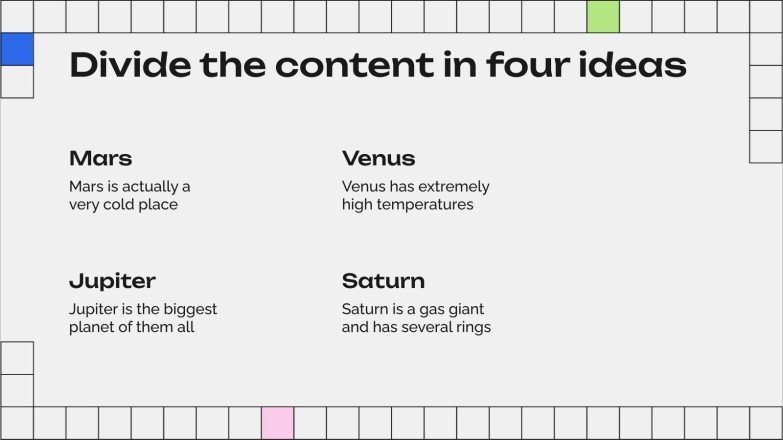 Divide the content in four ideas

Mars

Mars is actually a very cold place

Venus

Venus has extremely high temperatures

Jupiter

Jupiter is the biggest planet of them all

Saturn

Saturn is a gas giant and has several rings